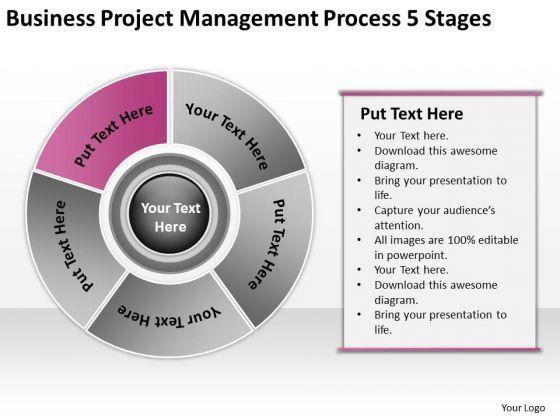 Business Project Management Process 5 Stages

Put Text Here

Your Text Here

Put Text Here

Your Text Here

Put Text Here

Your Text Here

Put Text Here

- Your Text here.
- Download this awesome diagram.
- Bring your presentation to life.
- Capture your audience's attention.
- All images are 100% editable in powerpoint.
- Your Text here.
- Download this awesome diagram.
- Bring your presentation to life.

Your Logo